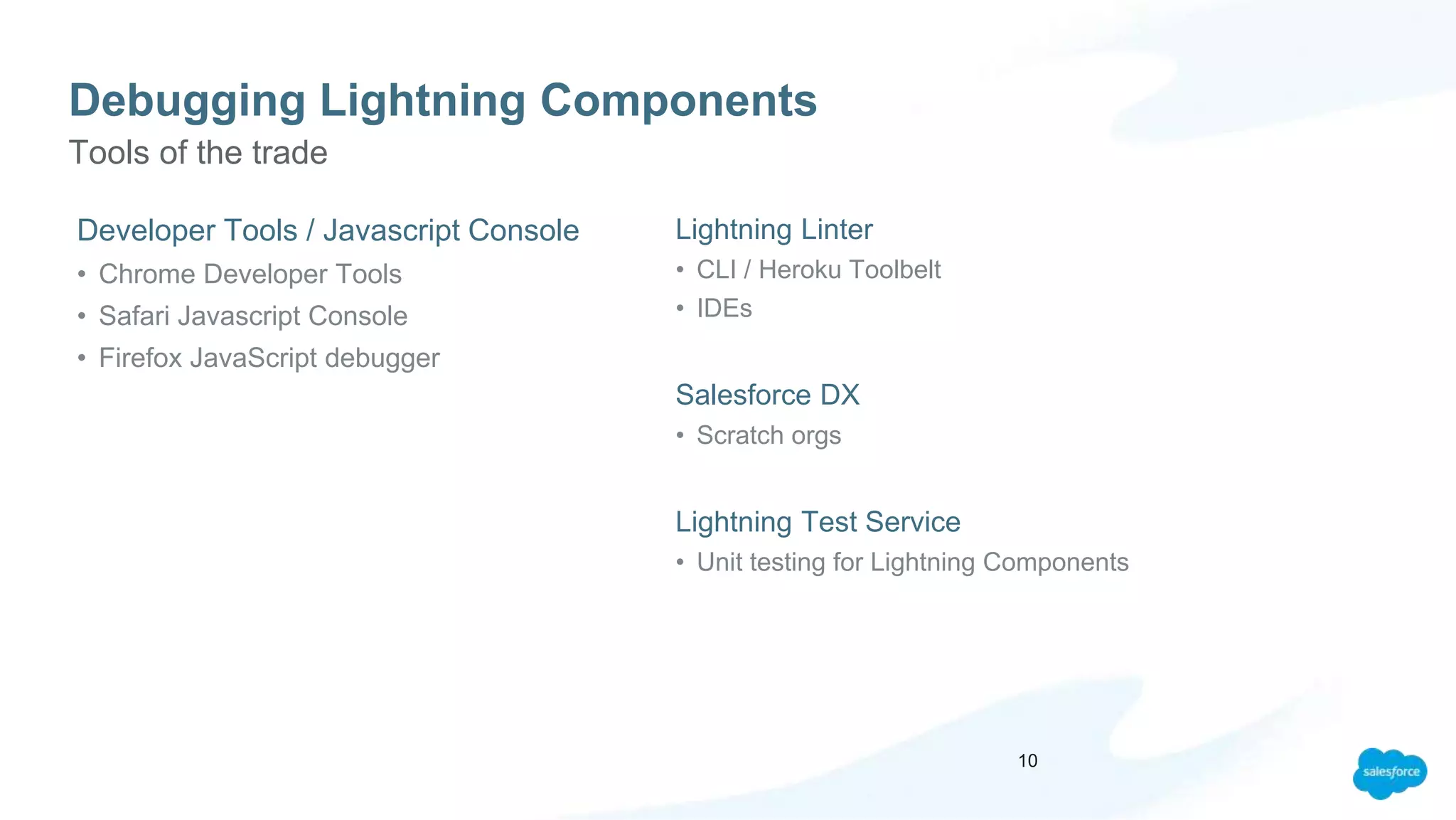 Debugging Lightning Components

Tools of the trade

Developer Tools / Javascript Console

• Chrome Developer Tools
• Safari Javascript Console
• Firefox JavaScript debugger

Lightning Linter

• CLI / Heroku Toolbelt
• IDEs

Salesforce DX

• Scratch orgs

Lightning Test Service

• Unit testing for Lightning Components

10

salesforce